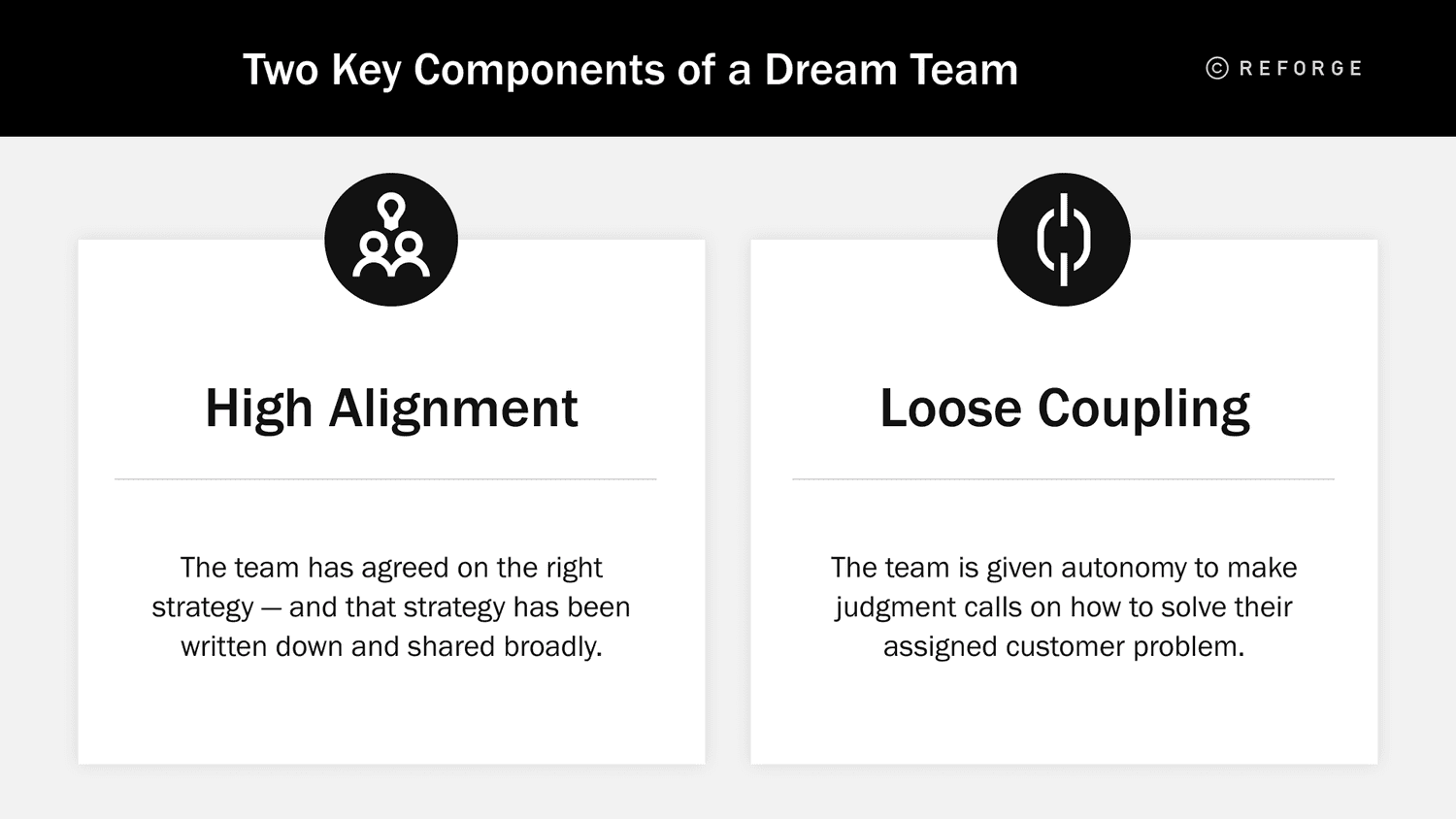 Two Key Components of a Dream Team

© REFORGE

High Alignment

The team has agreed on the right strategy — and that strategy has been written down and shared broadly.

Loose Coupling

The team is given autonomy to make judgment calls on how to solve their assigned customer problem.